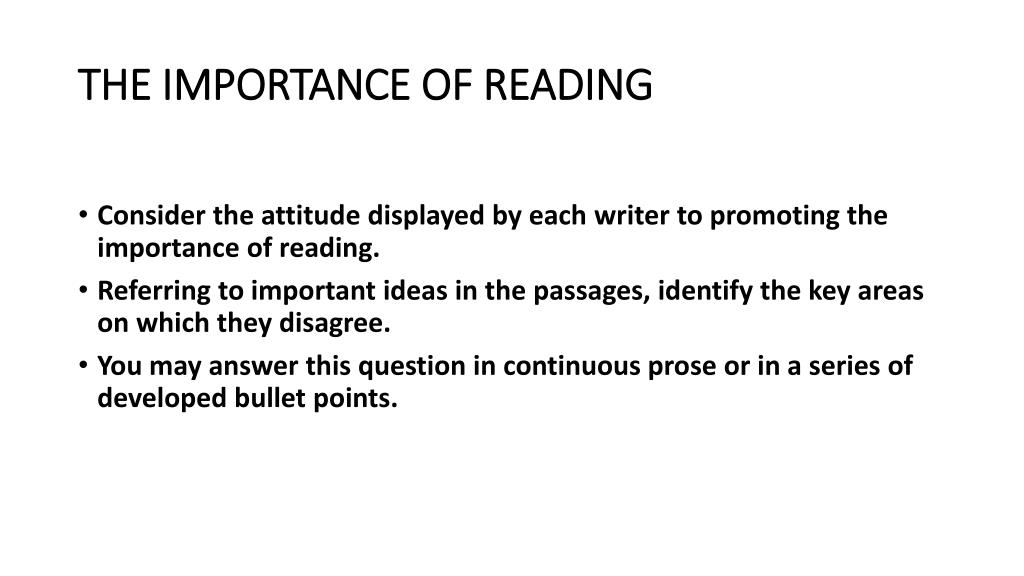 THE IMPORTANCE OF READING

• Consider the attitude displayed by each writer to promoting the importance of reading.

• Referring to important ideas in the passages, identify the key areas on which they disagree.

• You may answer this question in continuous prose or in a series of developed bullet points.